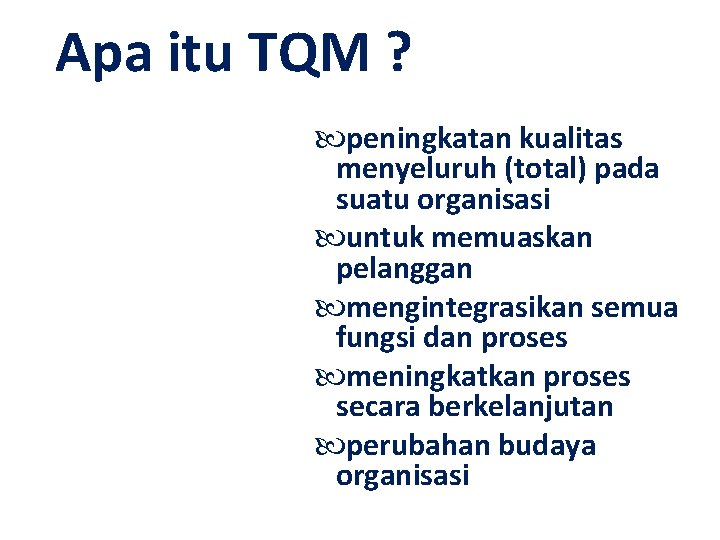 Apa itu TQM ?

peningkatan kualitas menyeluruh (total) pada suatu organisasi

untuk memuaskan pelanggan

mengintegrasikan semua fungsi dan proses

meningkatkan proses secara berkelanjutan

perubahan budaya organisasi